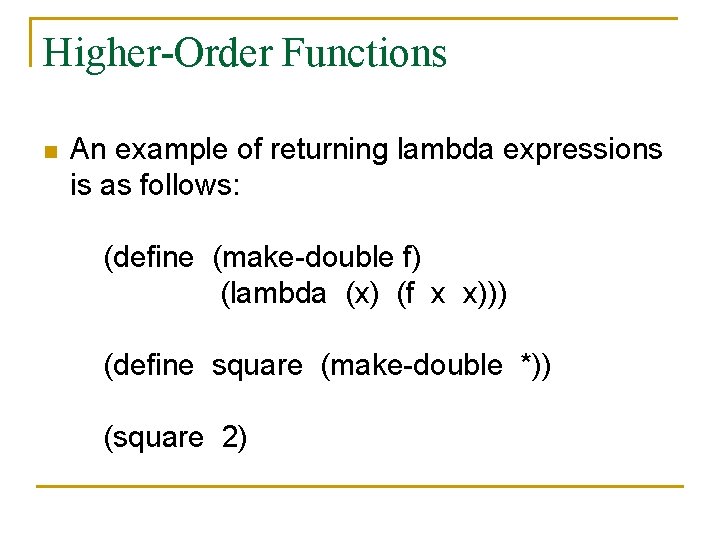 Higher-Order Functions

An example of returning lambda expressions is as follows:

(define (make-double f)
(lambda (x) (f x x)))

(define square (make-double *))

(square 2)